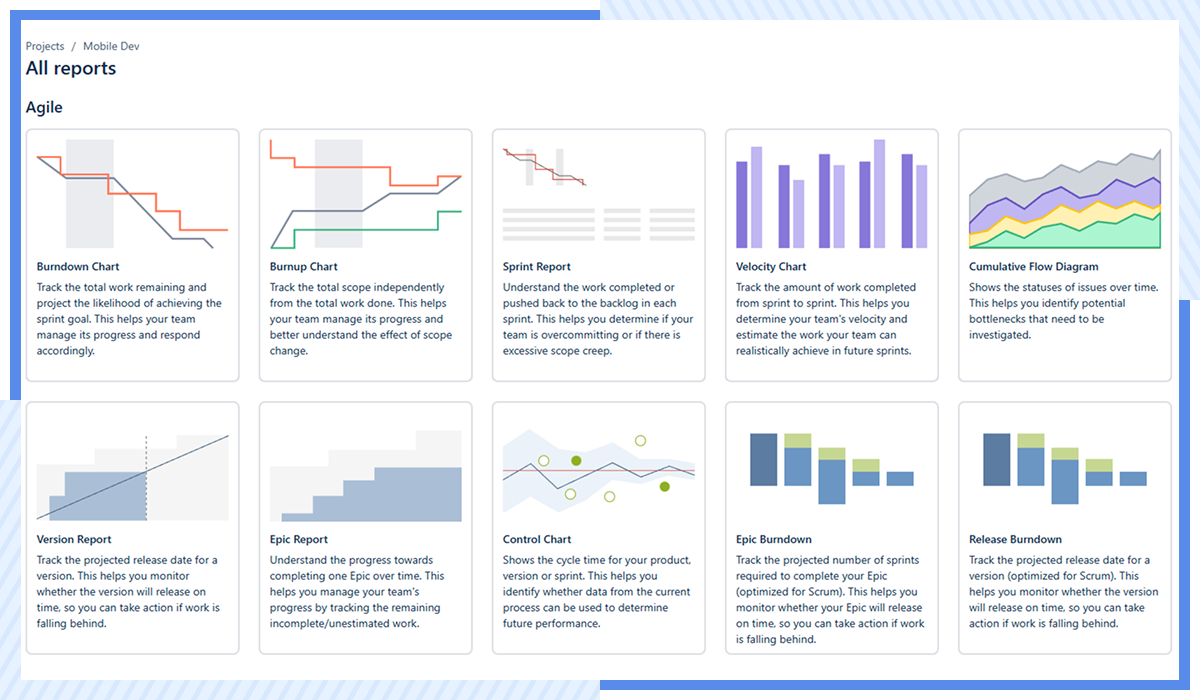 Projects / Mobile Dev

All reports

Agile

Burndown Chart

Track the total work remaining and project the likelihood of achieving the sprint goal. This helps your team manage its progress and respond accordingly.

Burnup Chart

Track the total scope independently from the total work done. This helps your team manage its progress and better understand the effect of scope change.

Sprint Report

Understand the work completed or pushed back to the backlog in each sprint. This helps you determine if your team is overcommitting or if there is excessive scope creep.

Velocity Chart

Track the amount of work completed from sprint to sprint. This helps you determine your team's velocity and estimate the work your team can realistically achieve in future sprints.

Cumulative Flow Diagram

Shows the statuses of issues over time. This helps you identify potential bottlenecks that need to be investigated.

Version Report

Track the projected release date for a version. This helps you monitor whether the version will release on time, so you can take action if work is falling behind.

Epic Report

Understand the progress towards completing one Epic over time. This helps you manage your team's progress by tracking the remaining incomplete/unestimated work.

Control Chart

Shows the cycle time for your product, version or sprint. This helps you identify whether data from the current process can be used to determine future performance.

Epic Burndown

Track the projected number of sprints required to complete your Epic (optimized for Scrum). This helps you monitor whether your Epic will release on time, so you can take action if work is falling behind.

Release Burndown

Track the projected release date for a version (optimized for Scrum). This helps you monitor whether the version will release on time, so you can take action if work is falling behind.